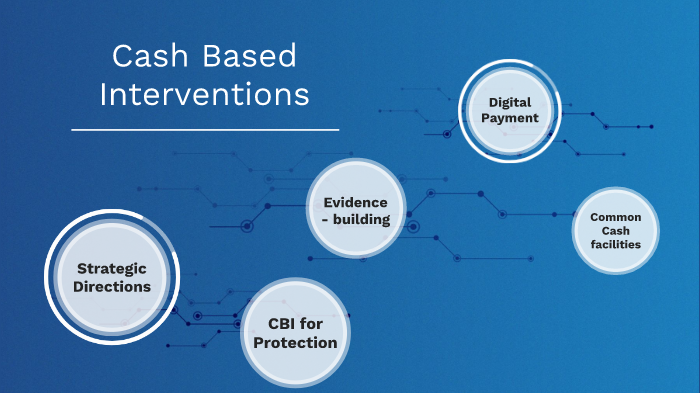 Cash Based Interventions

Digital Payment

Evidence - building

Common Cash facilities

Strategic Directions

CBI for Protection